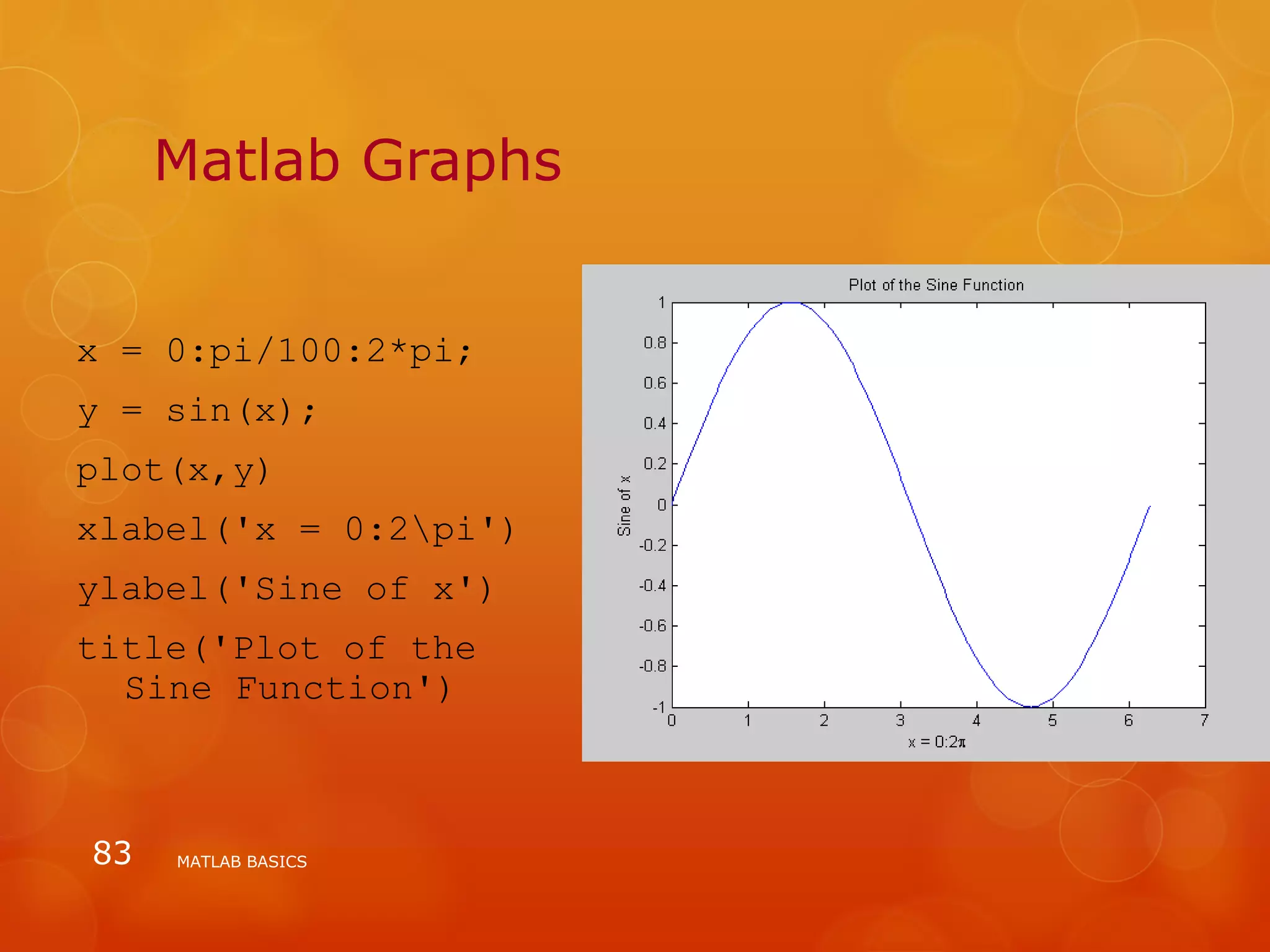 Matlab Graphs

x = 0:pi/100:2*pi;

y = sin(x);

plot(x,y)

xlabel('x = 0:2\pi')

ylabel('Sine of x')

title('Plot of the Sine Function')

Plot of the Sine Function

1
0.8
0.6
0.4
0.2
0
-0.2
-0.4
-0.6
-0.8
-1

Sine of x

0 1 2 3 4 5 6 7

x = 0:2π

83 MATLAB BASICS